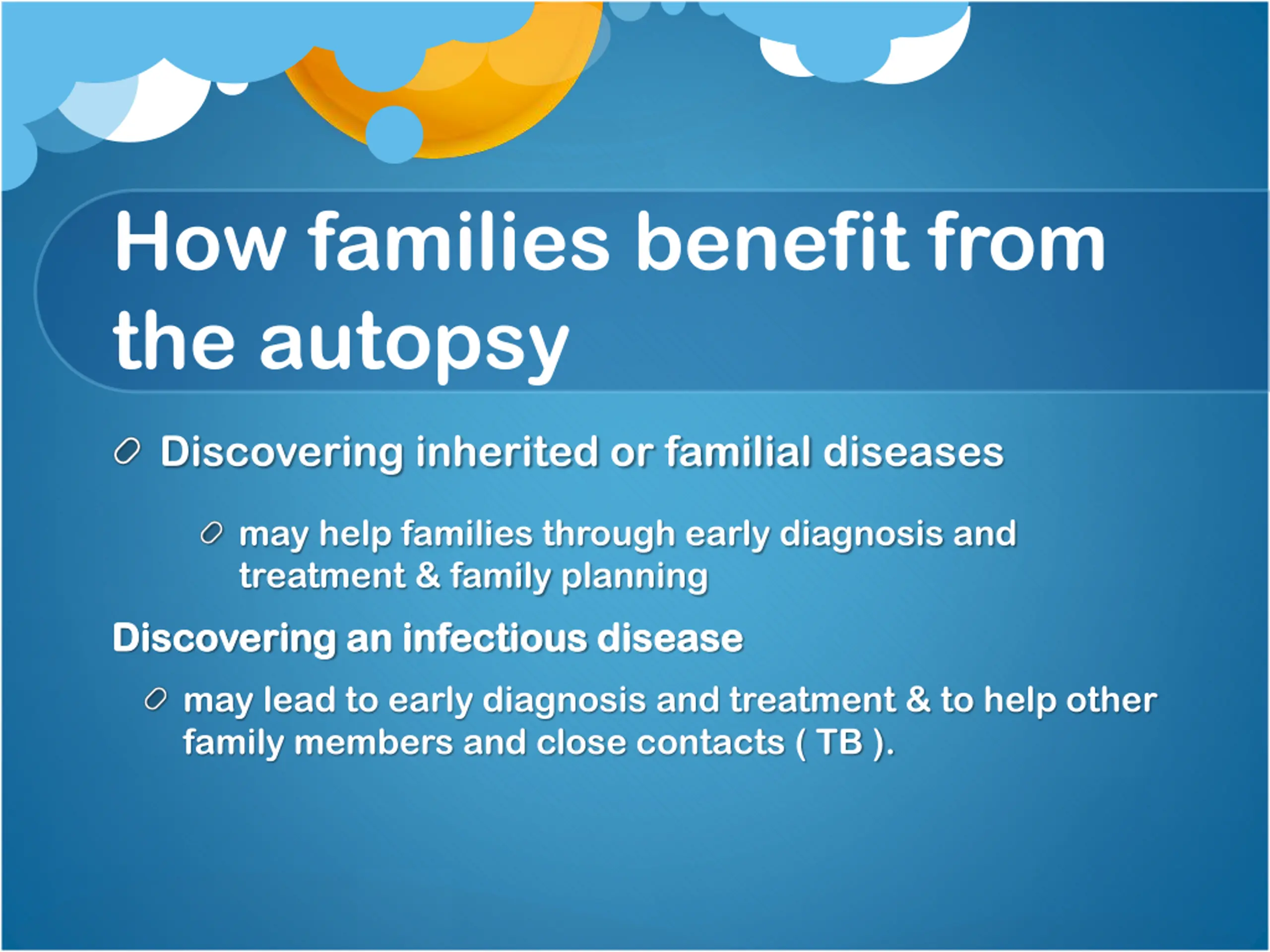 How families benefit from the autopsy

Discovering inherited or familial diseases

may help families through early diagnosis and treatment & family planning

Discovering an infectious disease

may lead to early diagnosis and treatment & to help other family members and close contacts ( TB ).